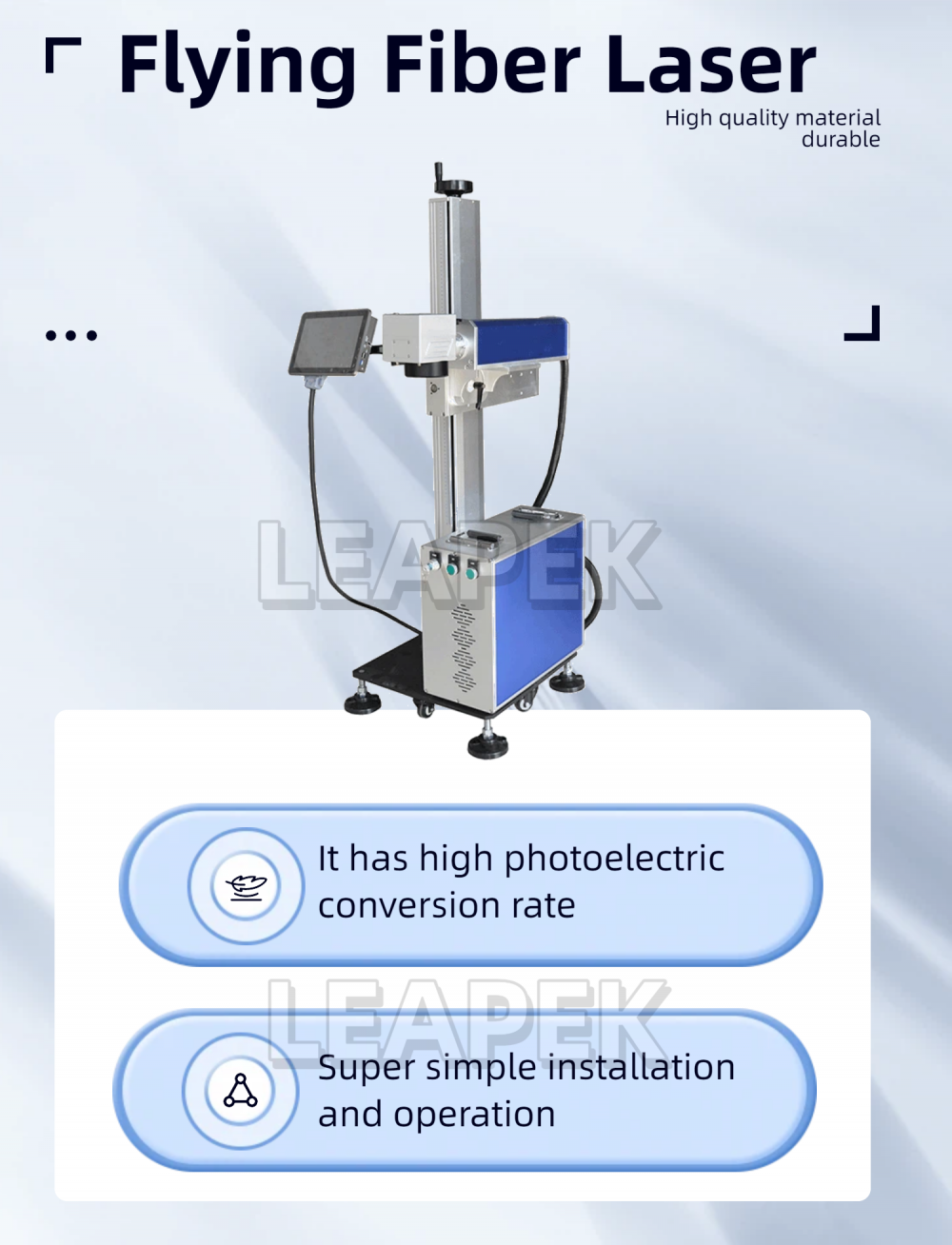 Flying Fiber Laser

High quality material durable

LEAPEK

It has high photoelectric conversion rate

LEAPEK

Super simple installation and operation